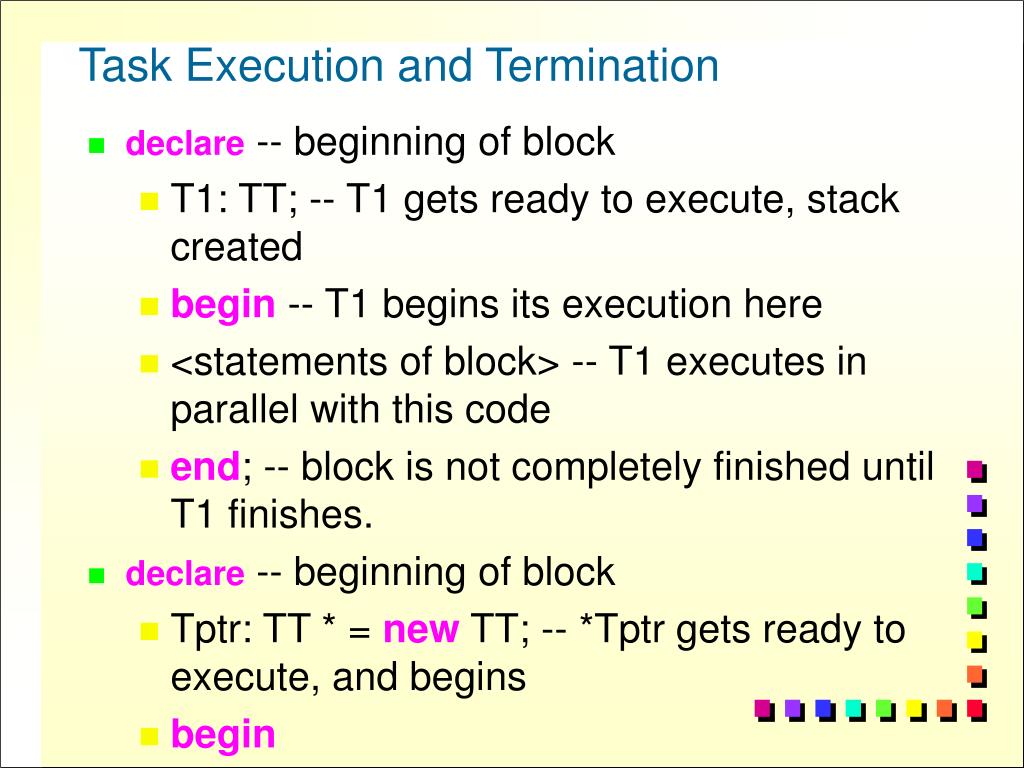 Task Execution and Termination

declare -- beginning of block

T1: TT; -- T1 gets ready to execute, stack created

begin -- T1 begins its execution here

<statements of block> -- T1 executes in parallel with this code

end; -- block is not completely finished until T1 finishes.

declare -- beginning of block

Tptr: TT * = new TT; -- *Tptr gets ready to execute, and begins

begin